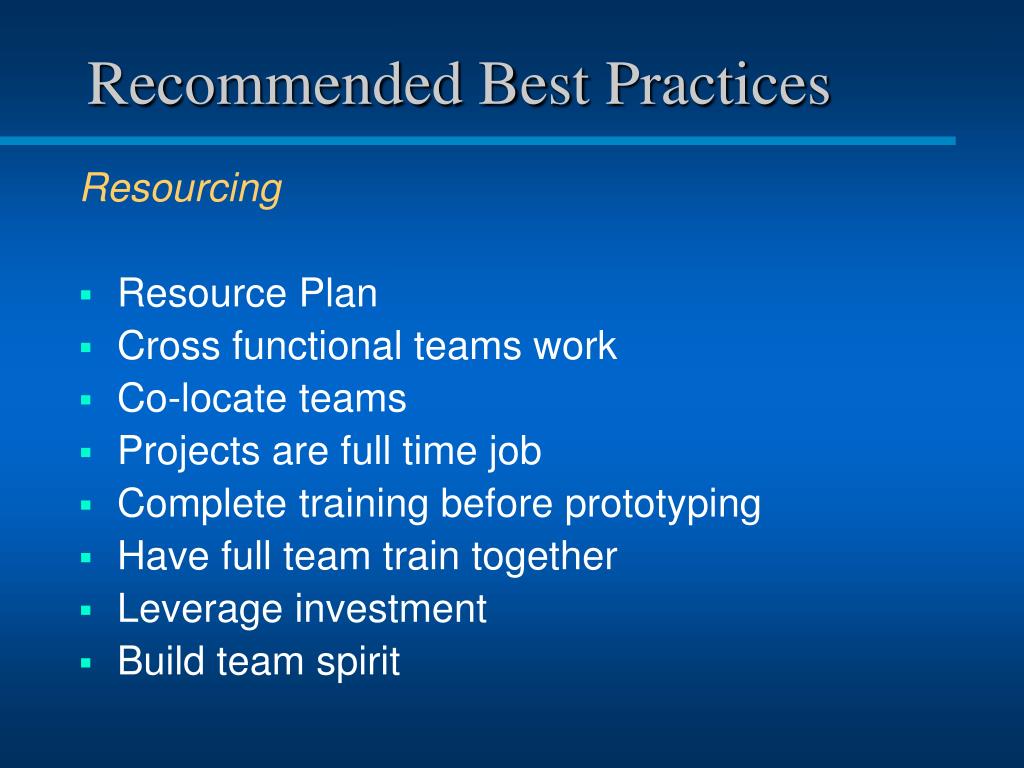 Recommended Best Practices

Resourcing

- Resource Plan
- Cross functional teams work
- Co-locate teams
- Projects are full time job
- Complete training before prototyping
- Have full team train together
- Leverage investment
- Build team spirit